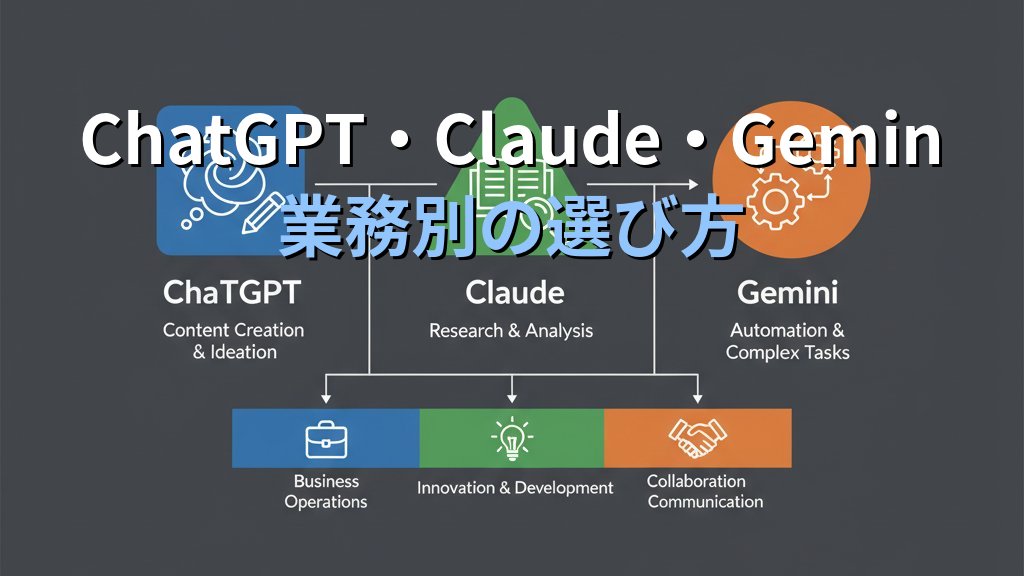 ChatGPT・Claude・Gemin
業務別の選び方

ChaTGPT
Content Creation & Ideation

Claude
Research & Analysis

Gemini
Automation & Complex Tasks

Business Operations

Innovation & Development

Collaboration Communication